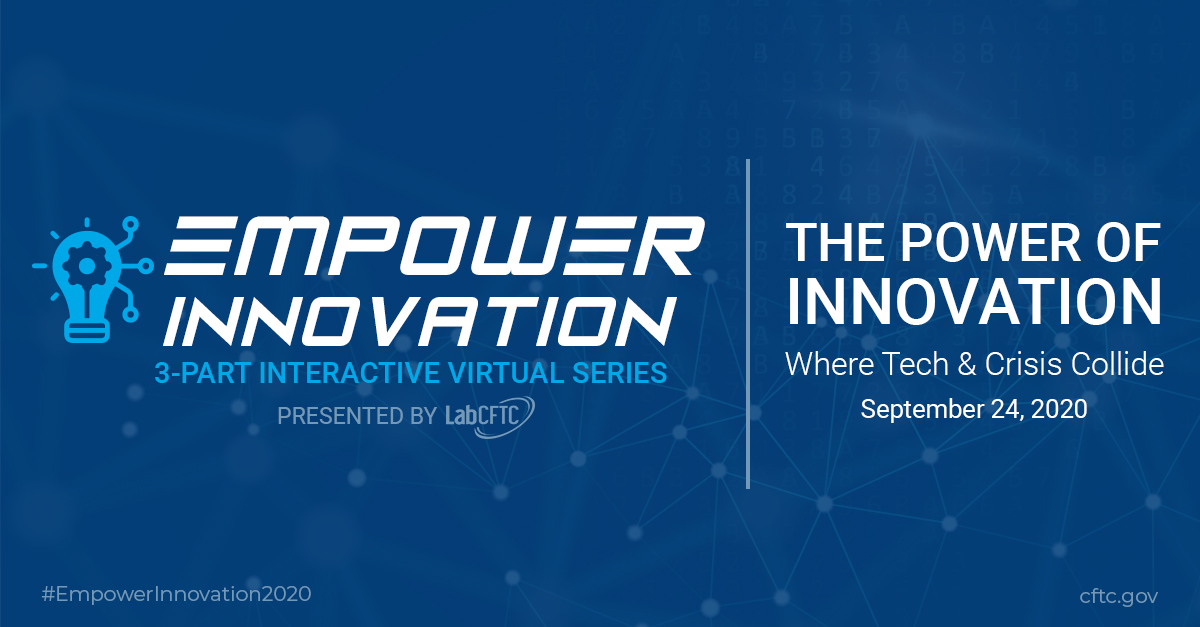 EMPOWER INNOVATION
3-PART INTERACTIVE VIRTUAL SERIES
PRESENTED BY LabCFTC

THE POWER OF INNOVATION
Where Tech & Crisis Collide
September 24, 2020

#EmpowerInnovation2020

cftc.gov